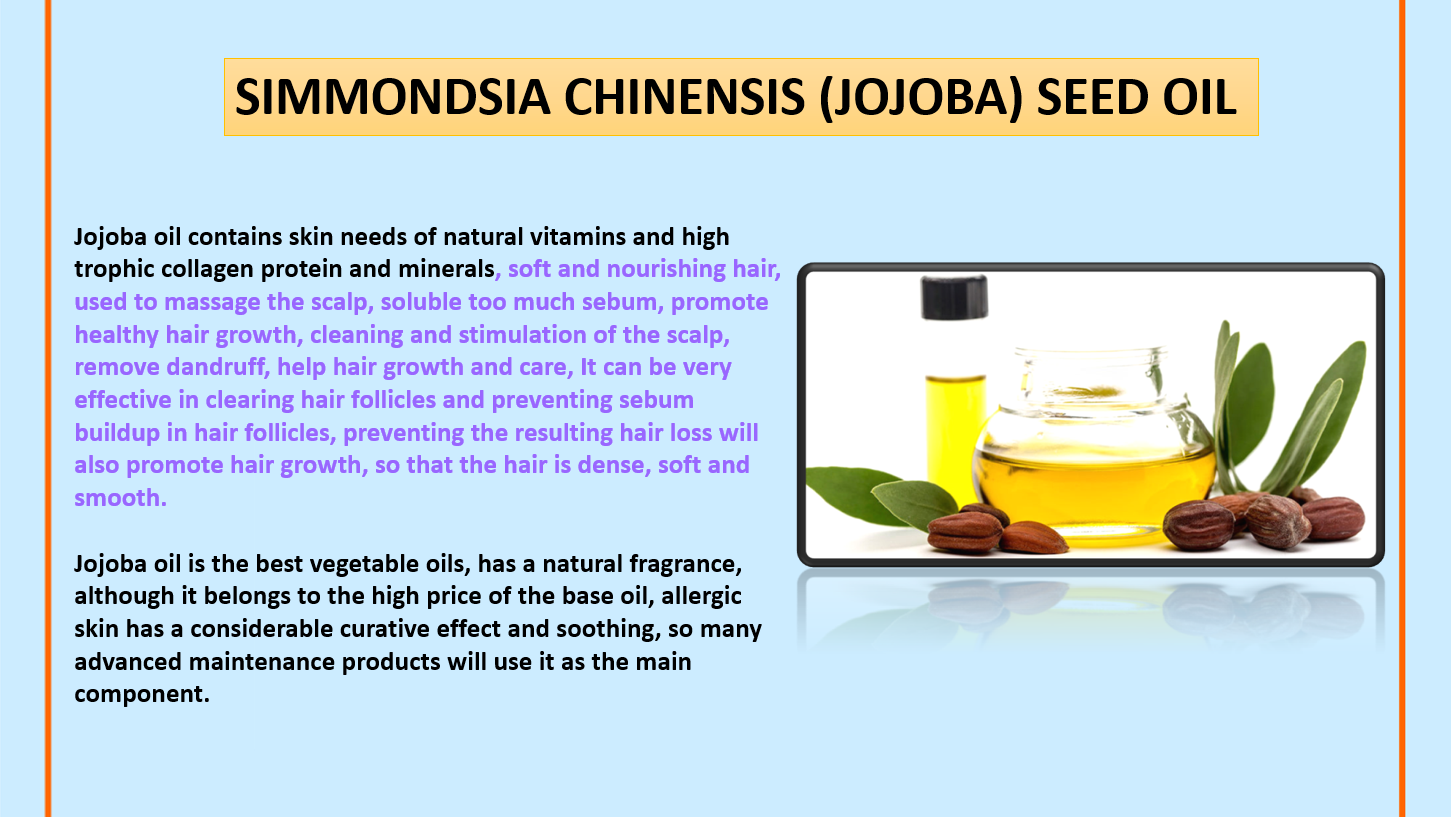 SIMMONDSIA CHINENSIS (JOJOBA) SEED OIL

Jojoba oil contains skin needs of natural vitamins and high trophic collagen protein and minerals, soft and nourishing hair, used to massage the scalp, soluble too much sebum, promote healthy hair growth, cleaning and stimulation of the scalp, remove dandruff, help hair growth and care, It can be very effective in clearing hair follicles and preventing sebum buildup in hair follicles, preventing the resulting hair loss will also promote hair growth, so that the hair is dense, soft and smooth.

Jojoba oil is the best vegetable oils, has a natural fragrance, although it belongs to the high price of the base oil, allergic skin has a considerable curative effect and soothing, so many advanced maintenance products will use it as the main component.